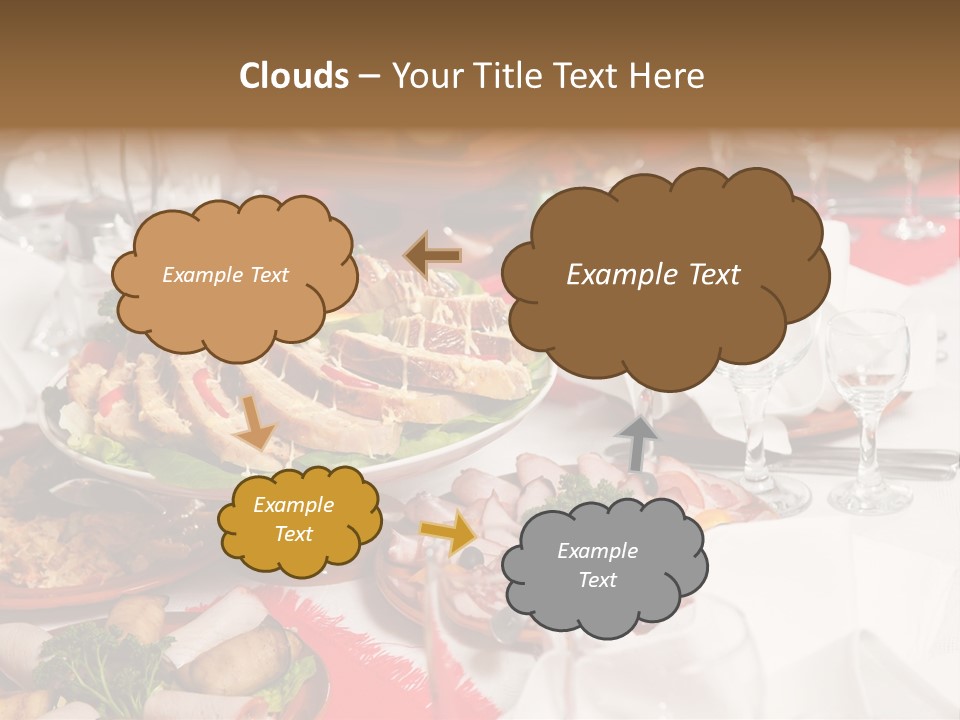 Clouds – Your Title Text Here

Example Text

Example Text

Example Text

Example Text